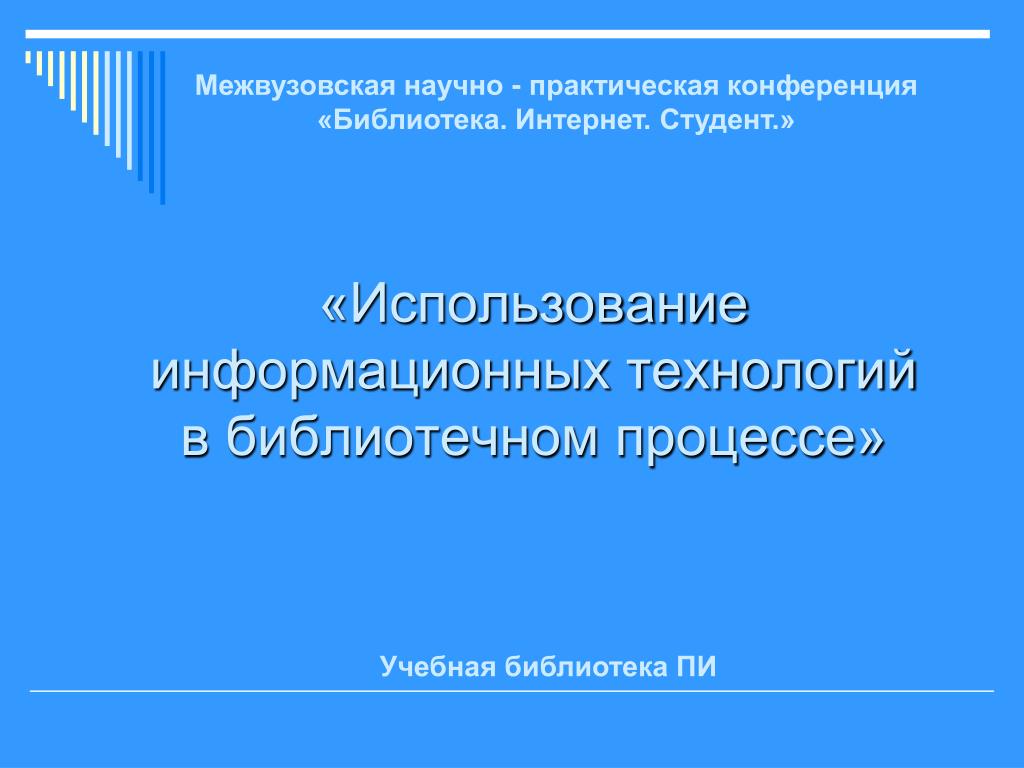 Межвузовская научно - практическая конференция «Библиотека. Интернет. Студент.»

«Использование информационных технологий в библиотечном процессе»

Учебная библиотека ПИ